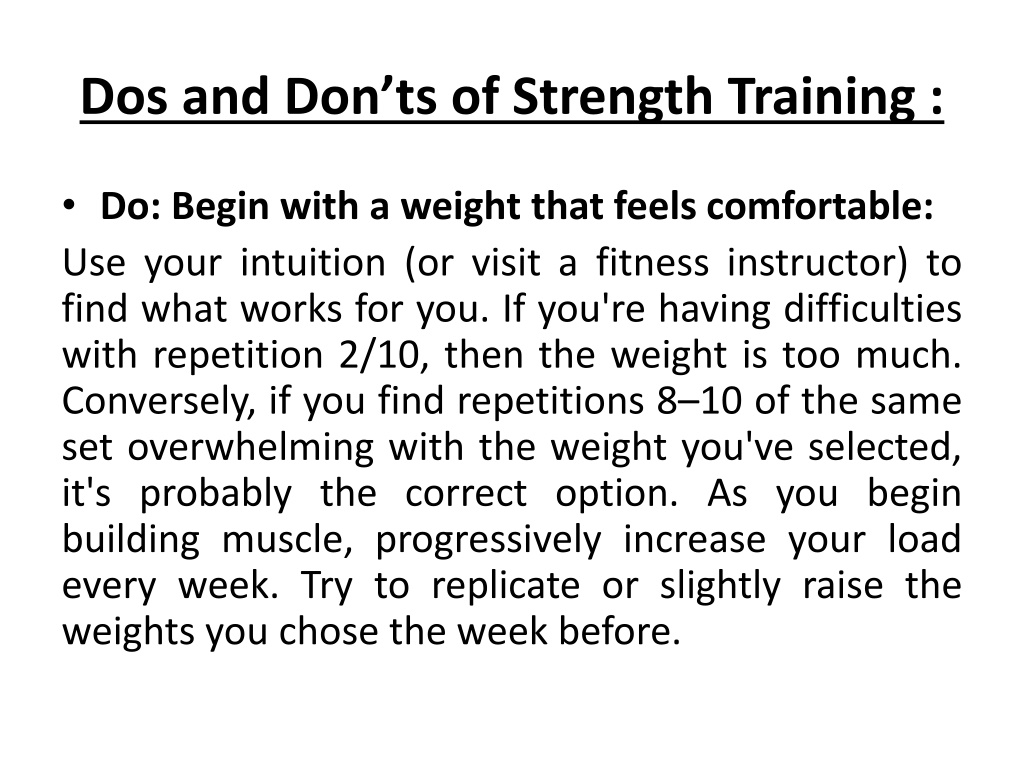 Dos and Don’ts of Strength Training :

• Do: Begin with a weight that feels comfortable:

Use your intuition (or visit a fitness instructor) to find what works for you. If you're having difficulties with repetition 2/10, then the weight is too much. Conversely, if you find repetitions 8–10 of the same set overwhelming with the weight you've selected, it's probably the correct option. As you begin building muscle, progressively increase your load every week. Try to replicate or slightly raise the weights you chose the week before.